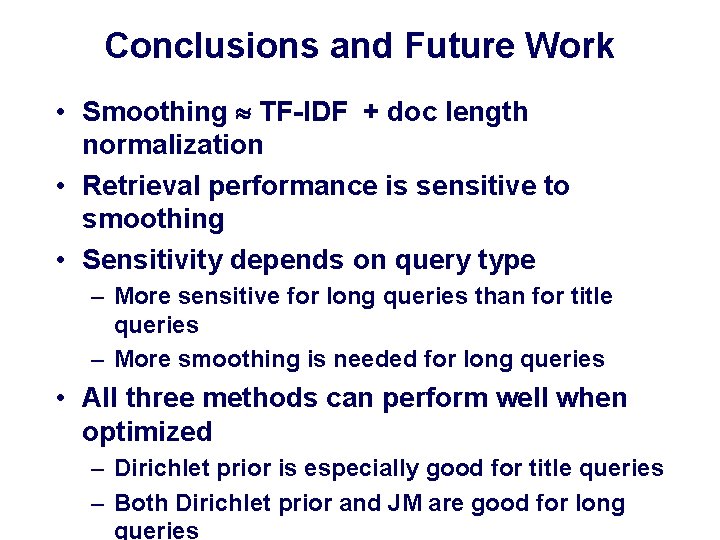 Conclusions and Future Work

• Smoothing $\approx$ TF-IDF + doc length normalization

• Retrieval performance is sensitive to smoothing

• Sensitivity depends on query type
– More sensitive for long queries than for title queries
– More smoothing is needed for long queries

• All three methods can perform well when optimized
– Dirichlet prior is especially good for title queries
– Both Dirichlet prior and JM are good for long queries